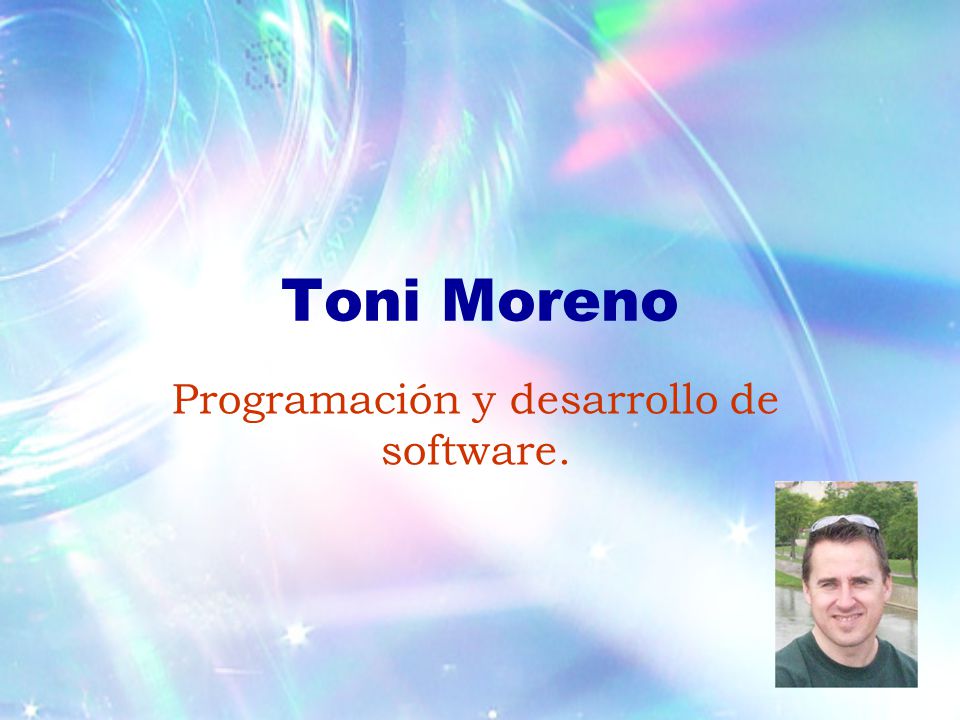 Toni Moreno

Programación y desarrollo de software.